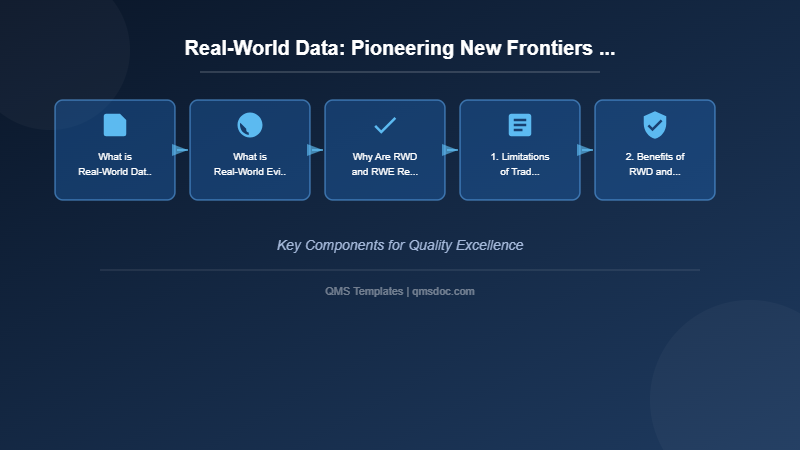 Real-World Data: Pioneering New Frontiers ...

What is Real-World Dat..

What is Real-World Evi...

Why Are RWD and RWE Re...

1. Limitations of Trad...

2. Benefits of RWD and...

Key Components for Quality Excellence

QMS Templates | qmsdoc.com